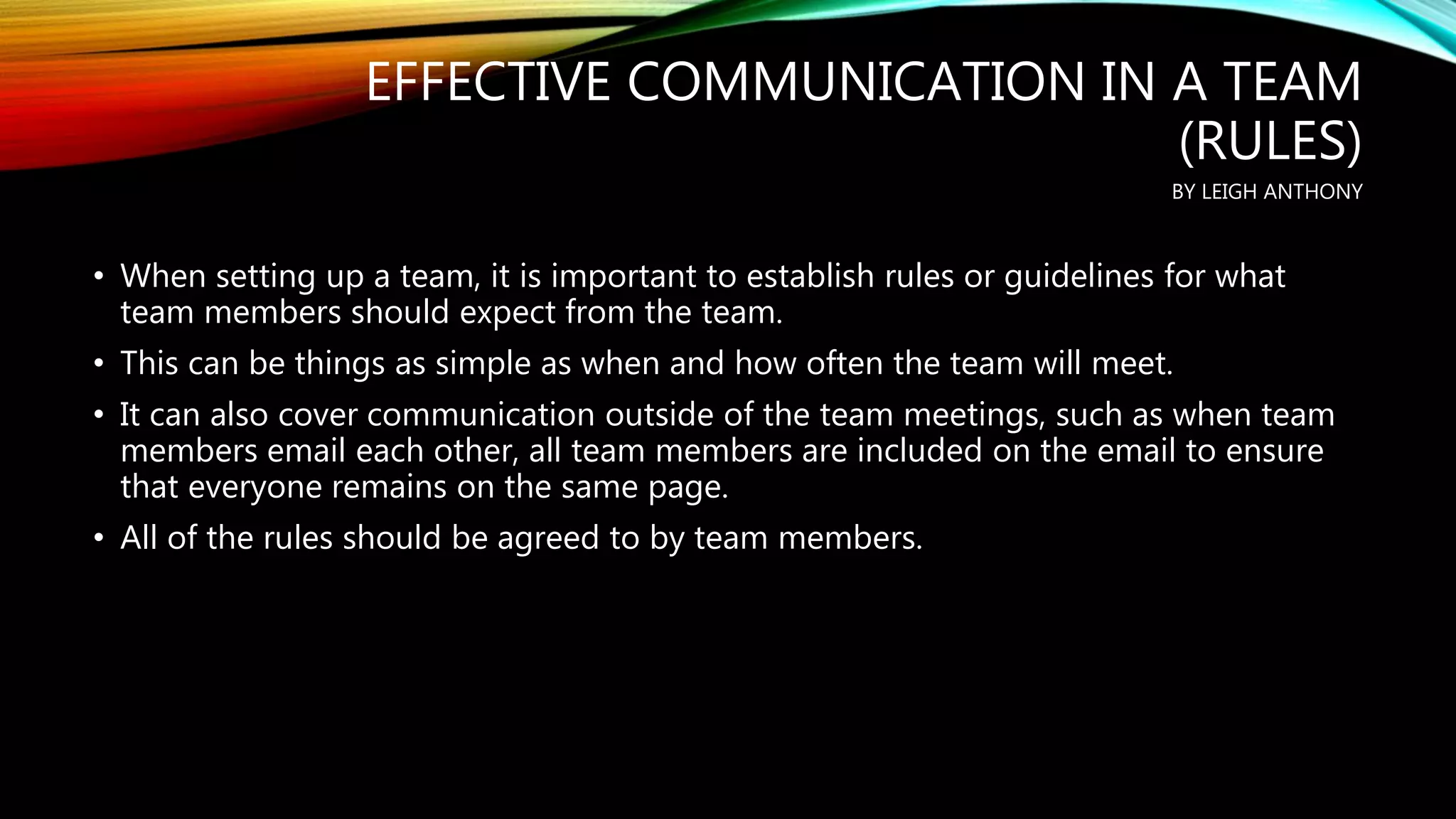 EFFECTIVE COMMUNICATION IN A TEAM (RULES)

BY LEIGH ANTHONY

• When setting up a team, it is important to establish rules or guidelines for what team members should expect from the team.

• This can be things as simple as when and how often the team will meet.

• It can also cover communication outside of the team meetings, such as when team members email each other, all team members are included on the email to ensure that everyone remains on the same page.

• All of the rules should be agreed to by team members.